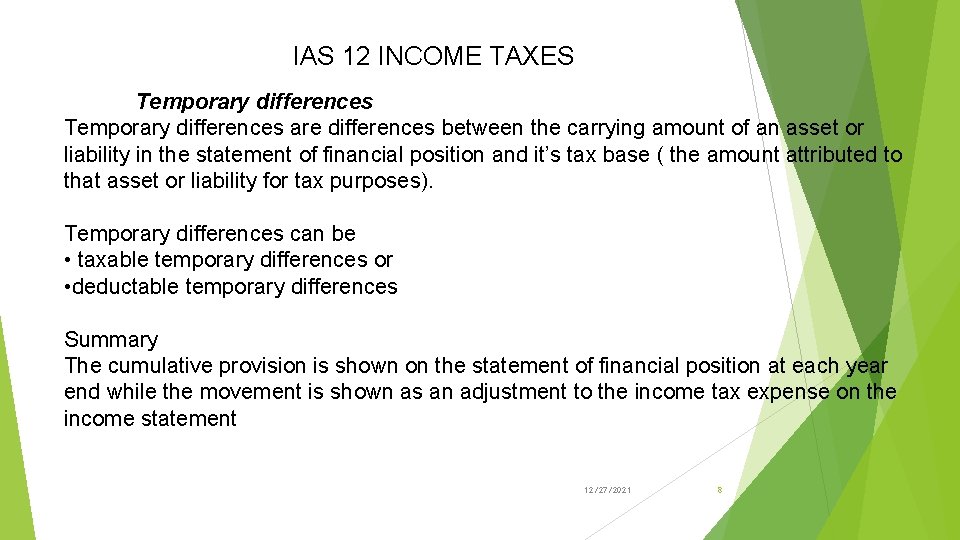 IAS 12 INCOME TAXES

Temporary differences

Temporary differences are differences between the carrying amount of an asset or liability in the statement of financial position and it’s tax base ( the amount attributed to that asset or liability for tax purposes).

Temporary differences can be
• taxable temporary differences or
•deductable temporary differences

Summary
The cumulative provision is shown on the statement of financial position at each year end while the movement is shown as an adjustment to the income tax expense on the income statement

12/27/2021

8